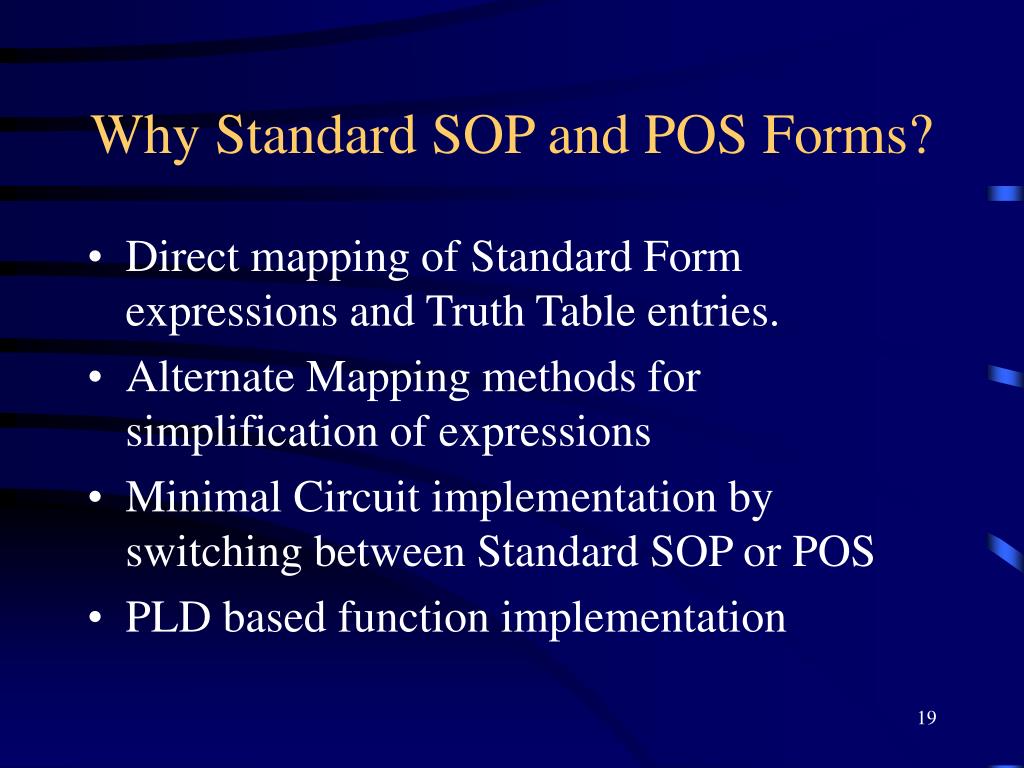 Why Standard SOP and POS Forms?

• Direct mapping of Standard Form expressions and Truth Table entries.
• Alternate Mapping methods for simplification of expressions
• Minimal Circuit implementation by switching between Standard SOP or POS
• PLD based function implementation

19